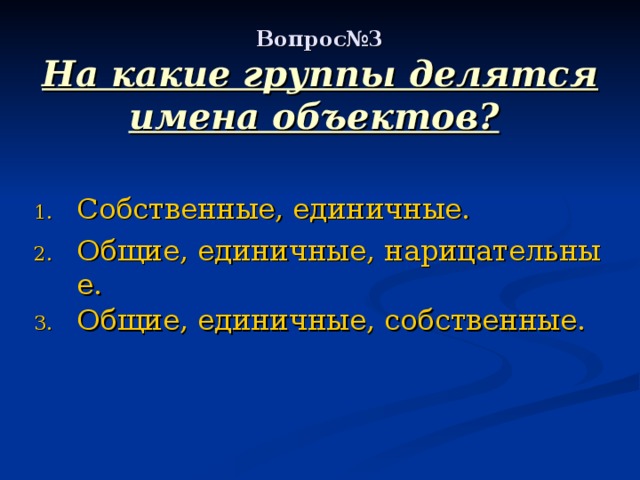 Вопрос№3
На какие группы делятся имена объектов?

1. Собственные, единичные.
2. Общие, единичные, нарицательные.
3. Общие, единичные, собственные.